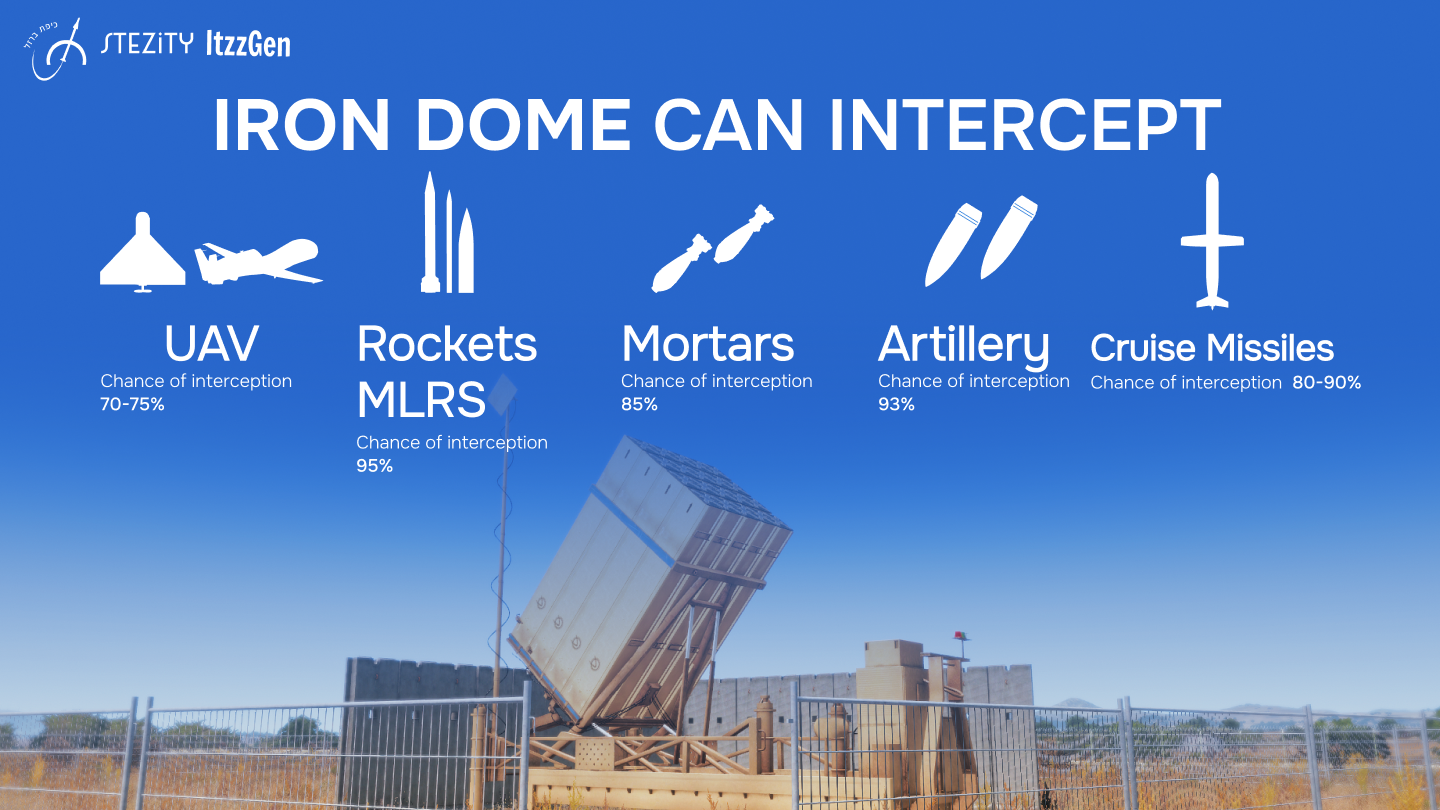 כיפת ברזל STEZITY ItzzGen

IRON DOME CAN INTERCEPT

UAV
Chance of interception
70-75%

Rockets
MLRS
Chance of interception
95%

Mortars
Chance of interception
85%

Artillery
Chance of interception
93%

Cruise Missiles
Chance of interception 80-90%